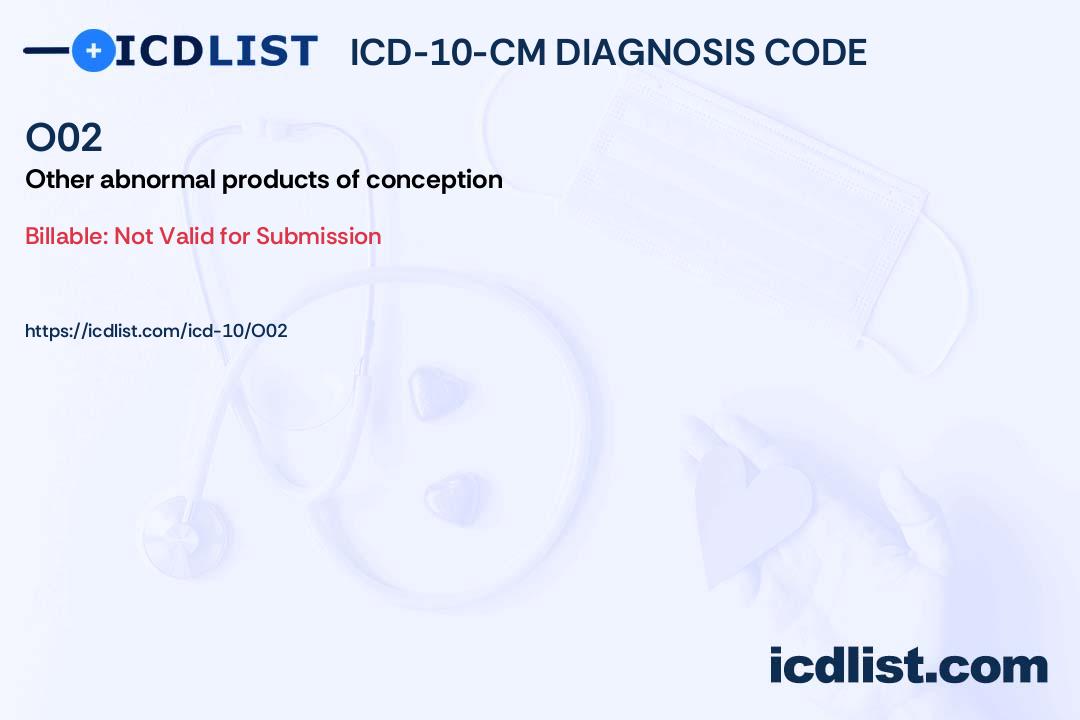 ICDLIST ICD-10-CM DIAGNOSIS CODE

O02

Other abnormal products of conception

Billable: Not Valid for Submission

https://icdlist.com/icd-10/O02

icdlist.com